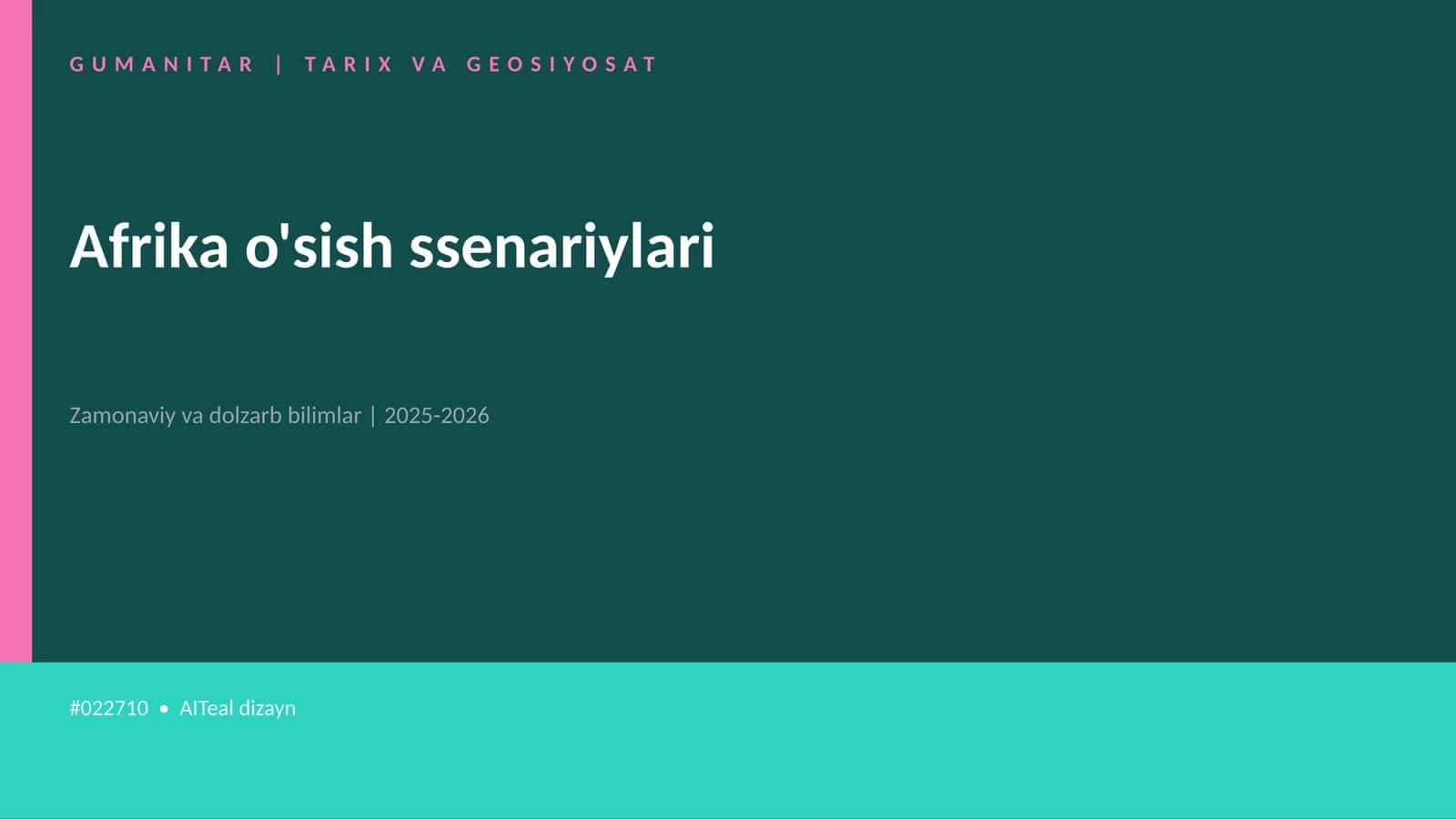 GUMANITAR | TARIX VA GEOSIYOSAT

Afrika o'sish ssenariylari

Zamonaviy va dolzarb bilimlar | 2025-2026

#022710 • AITeal dizayn